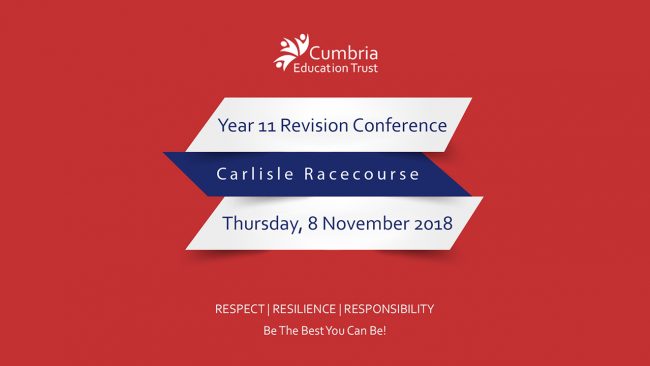 Cumbria
Education Trust

Year 11 Revision Conference

Carlisle Racecourse

Thursday, 8 November 2018

RESPECT | RESILIENCE | RESPONSIBILITY

Be The Best You Can Be!